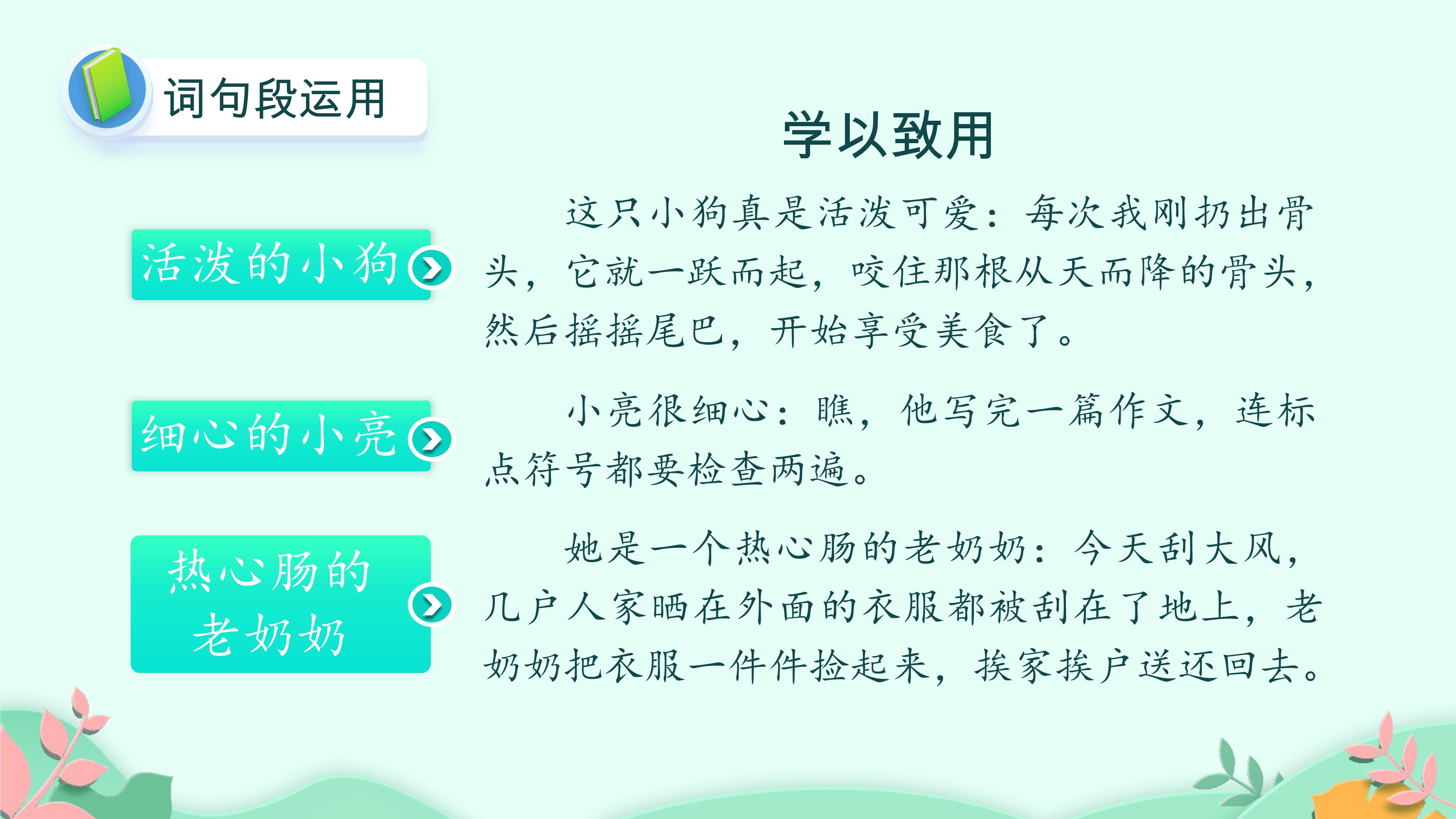 词句段运用

学以致用

活泼的小狗

这只小狗真是活泼可爱：每次我刚扔出骨头，它就一跃而起，咬住那根从天而降的骨头，然后摇摇尾巴，开始享受美食了。

细心的小亮

小亮很细心：瞧，他写完一篇作文，连标点符号都要检查两遍。

热心肠的老奶奶

她是一个热心肠的老奶奶：今天刮大风，几户人家晒在外面的衣服都被刮在了地上，老奶奶把衣服一件件捡起来，挨家挨户送还回去。